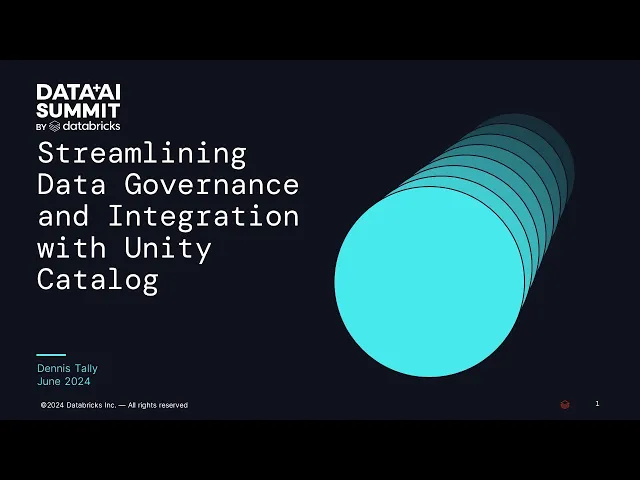 DATA+AI SUMMIT
BY databricks

Streamlining Data Governance and Integration with Unity Catalog

Dennis Tally
June 2024

©2024 Databricks Inc. — All rights reserved

1